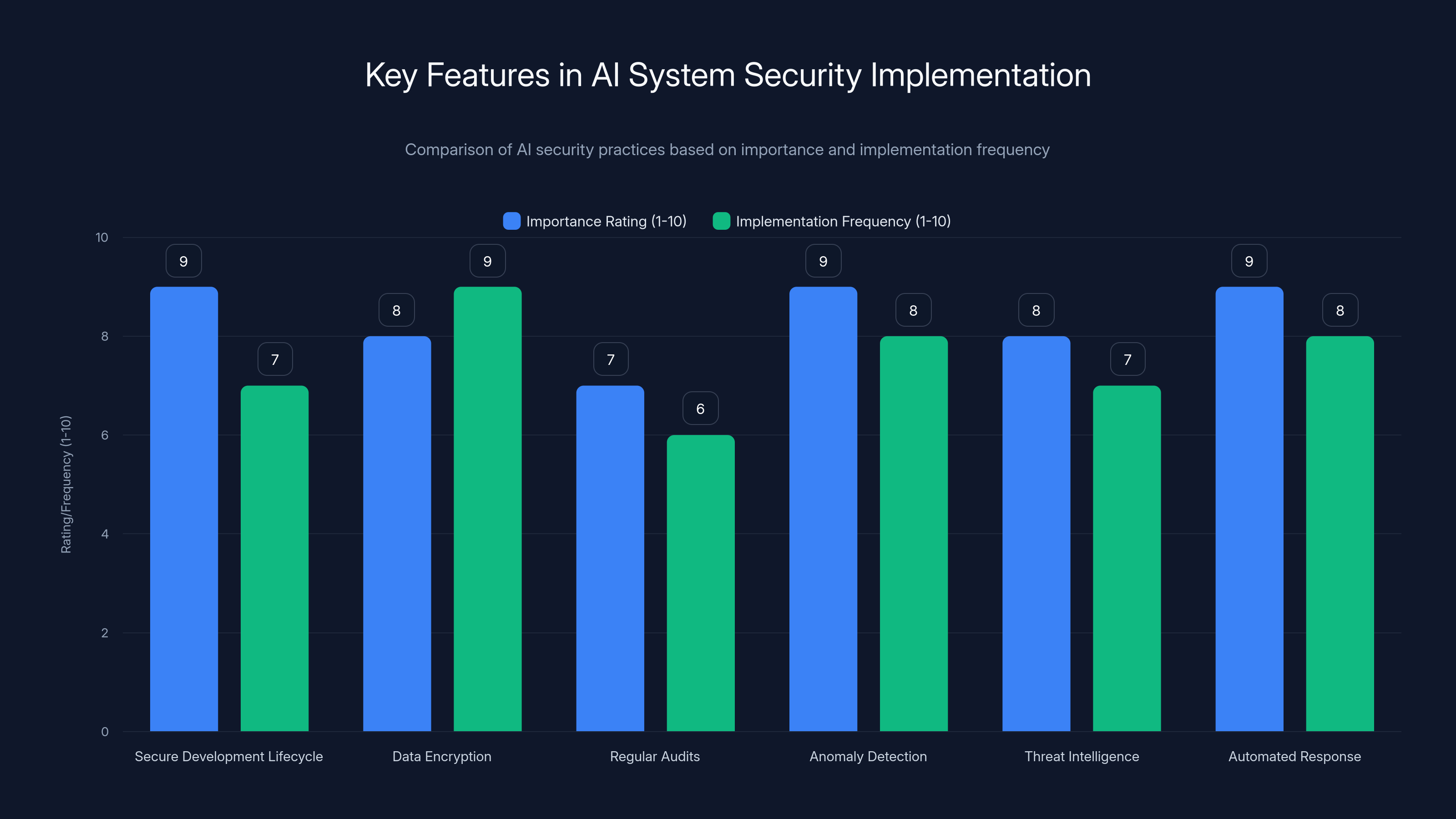 Key Features in AI System Security Implementation

Comparison of AI security practices based on importance and implementation frequency

Importance Rating (1-10)
Implementation Frequency (1-10)

Rating/Frequency (1-10)

10
8
6
4
2
0

9
7
8
9
7
6
9
8
8
7
9
8

Secure Development Lifecycle
Data Encryption
Regular Audits
Anomaly Detection
Threat Intelligence
Automated Response